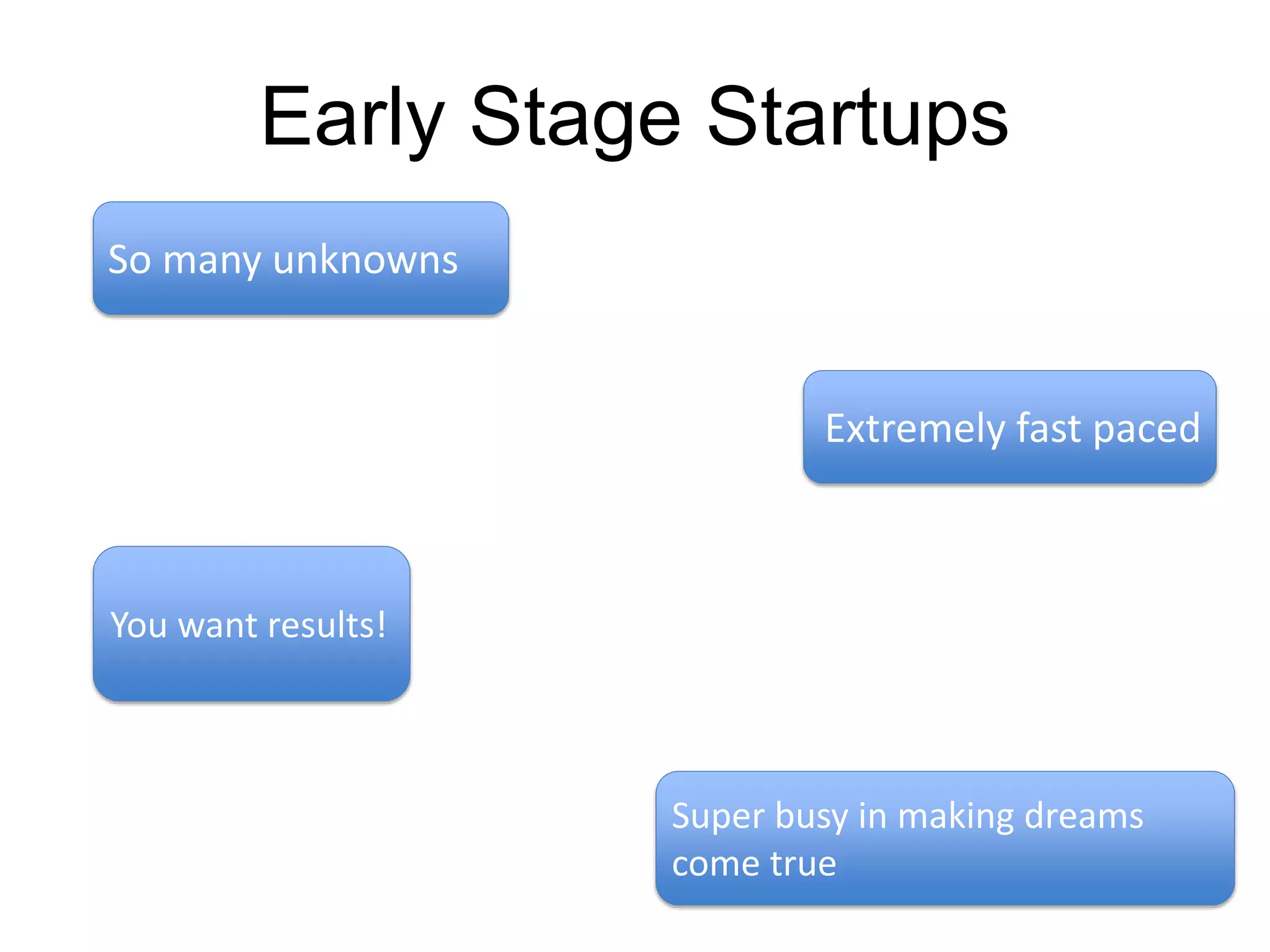 Early Stage Startups

So many unknowns

Extremely fast paced

You want results!

Super busy in making dreams come true